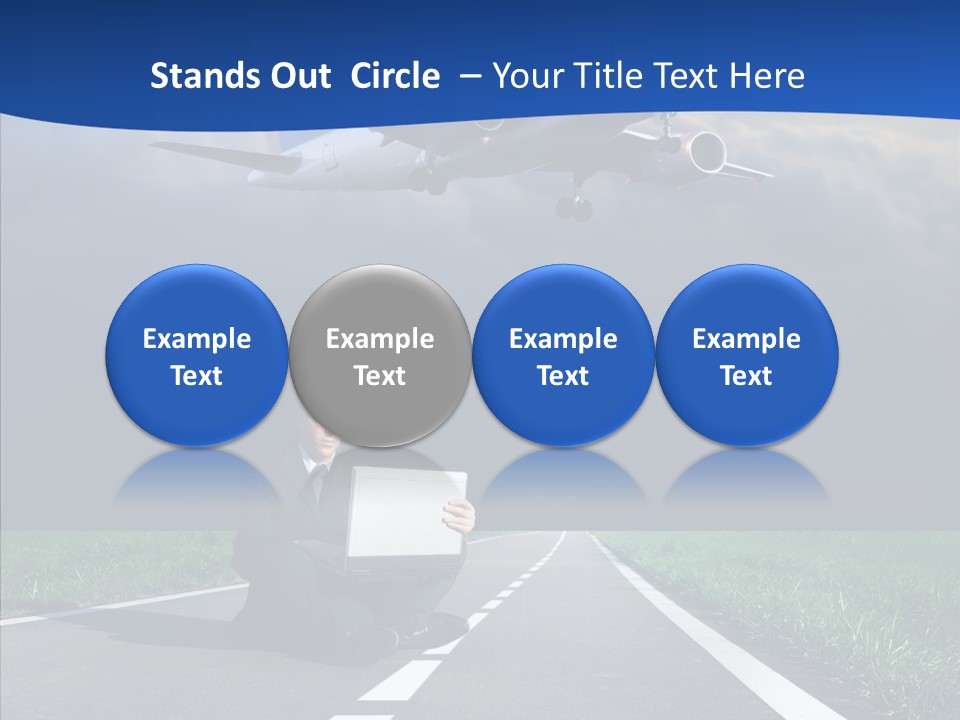 Stands Out Circle – Your Title Text Here

Example Text

Example Text

Example Text

Example Text